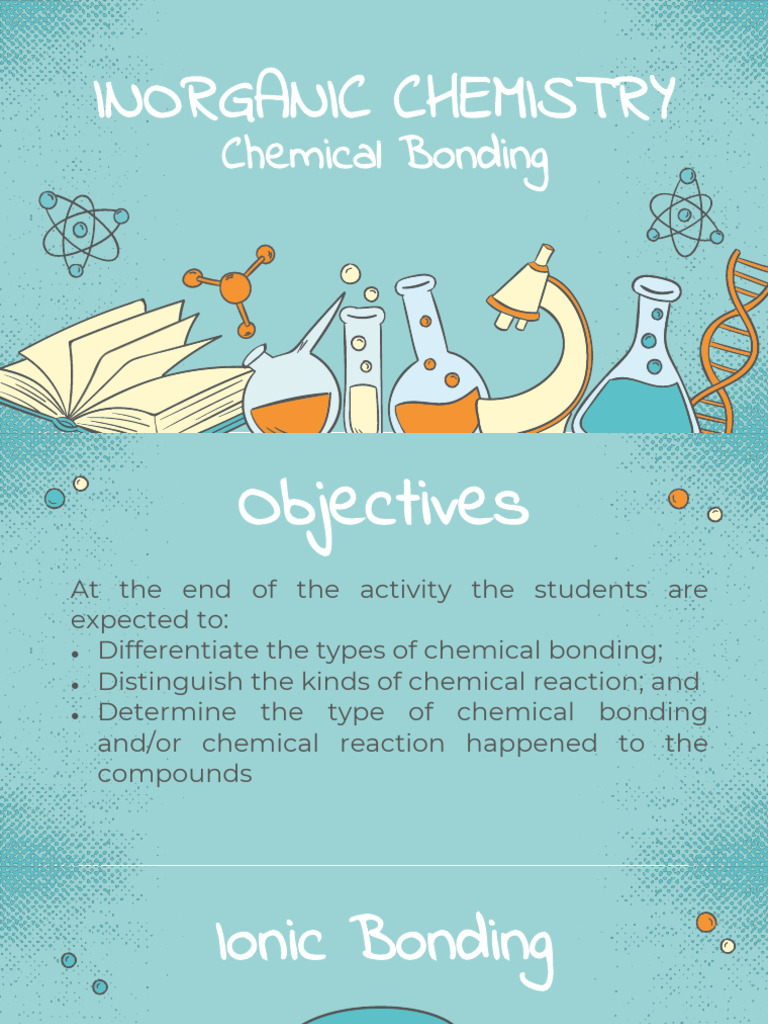 INORGANIC CHEMISTRY
Chemical Bonding

Objectives

At the end of the activity the students are expected to:
• Differentiate the types of chemical bonding;
• Distinguish the kinds of chemical reaction; and
• Determine the type of chemical bonding and/or chemical reaction happened to the compounds

Ionic Bonding